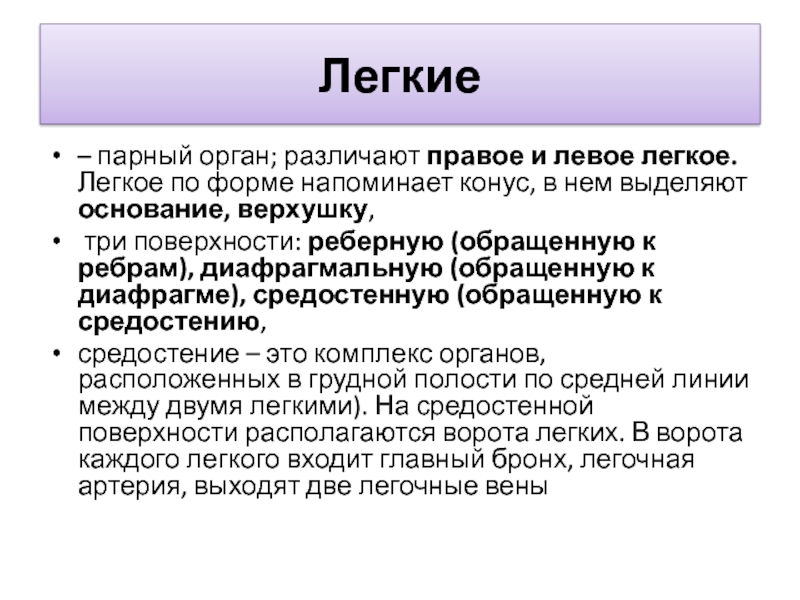 Легкие

• – парный орган; различают правое и левое легкое. Легкое по форме напоминает конус, в нем выделяют основание, верхушку,

• три поверхности: реберную (обращенную к ребрам), диафрагмальную (обращенную к диафрагме), средостенную (обращенную к средостению,

• средостение – это комплекс органов, расположенных в грудной полости по средней линии между двумя легкими). На средостенной поверхности располагаются ворота легких. В ворота каждого легкого входит главный бронх, легочная артерия, выходят две легочные вены